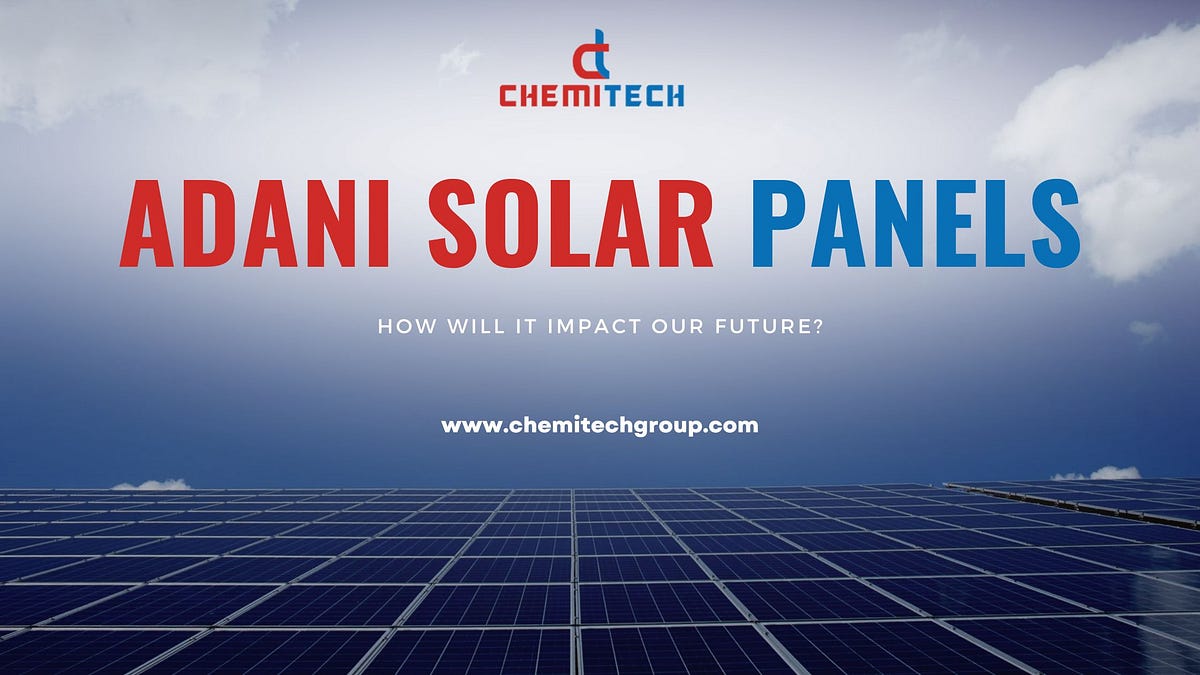 CHEMITECH

ADANI SOLAR PANELS

HOW WILL IT IMPACT OUR FUTURE?

www.chemitechgroup.com